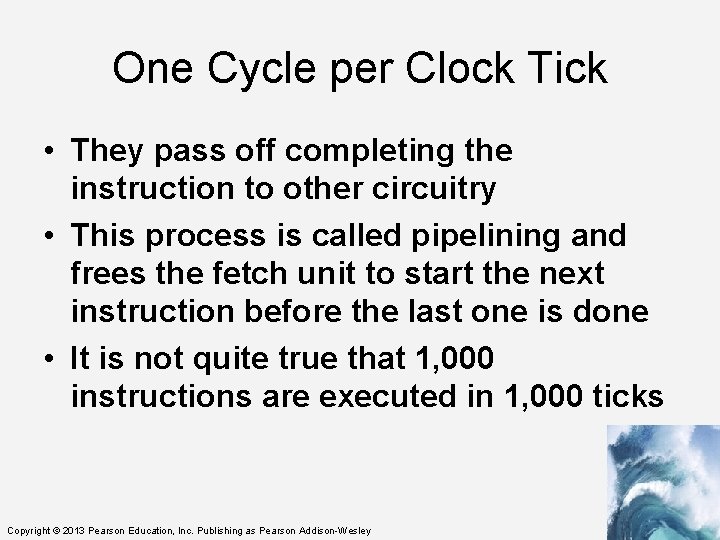 One Cycle per Clock Tick

• They pass off completing the instruction to other circuitry

• This process is called pipelining and frees the fetch unit to start the next instruction before the last one is done

• It is not quite true that 1,000 instructions are executed in 1,000 ticks

Copyright © 2013 Pearson Education, Inc. Publishing as Pearson Addison-Wesley